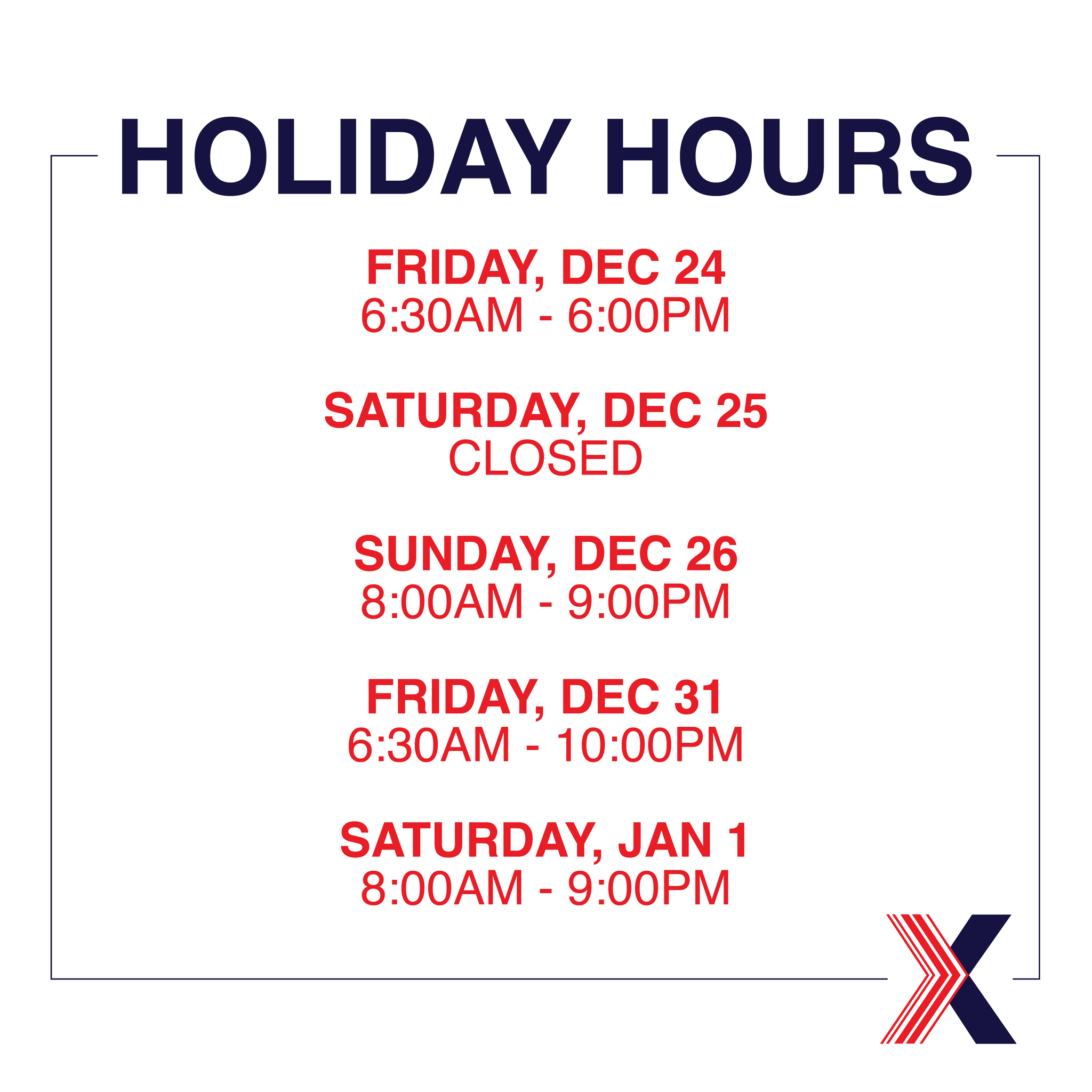 HOLIDAY HOURS

FRIDAY, DEC 24
6:30AM - 6:00PM

SATURDAY, DEC 25
CLOSED

SUNDAY, DEC 26
8:00AM - 9:00PM

FRIDAY, DEC 31
6:30AM - 10:00PM

SATURDAY, JAN 1
8:00AM - 9:00PM